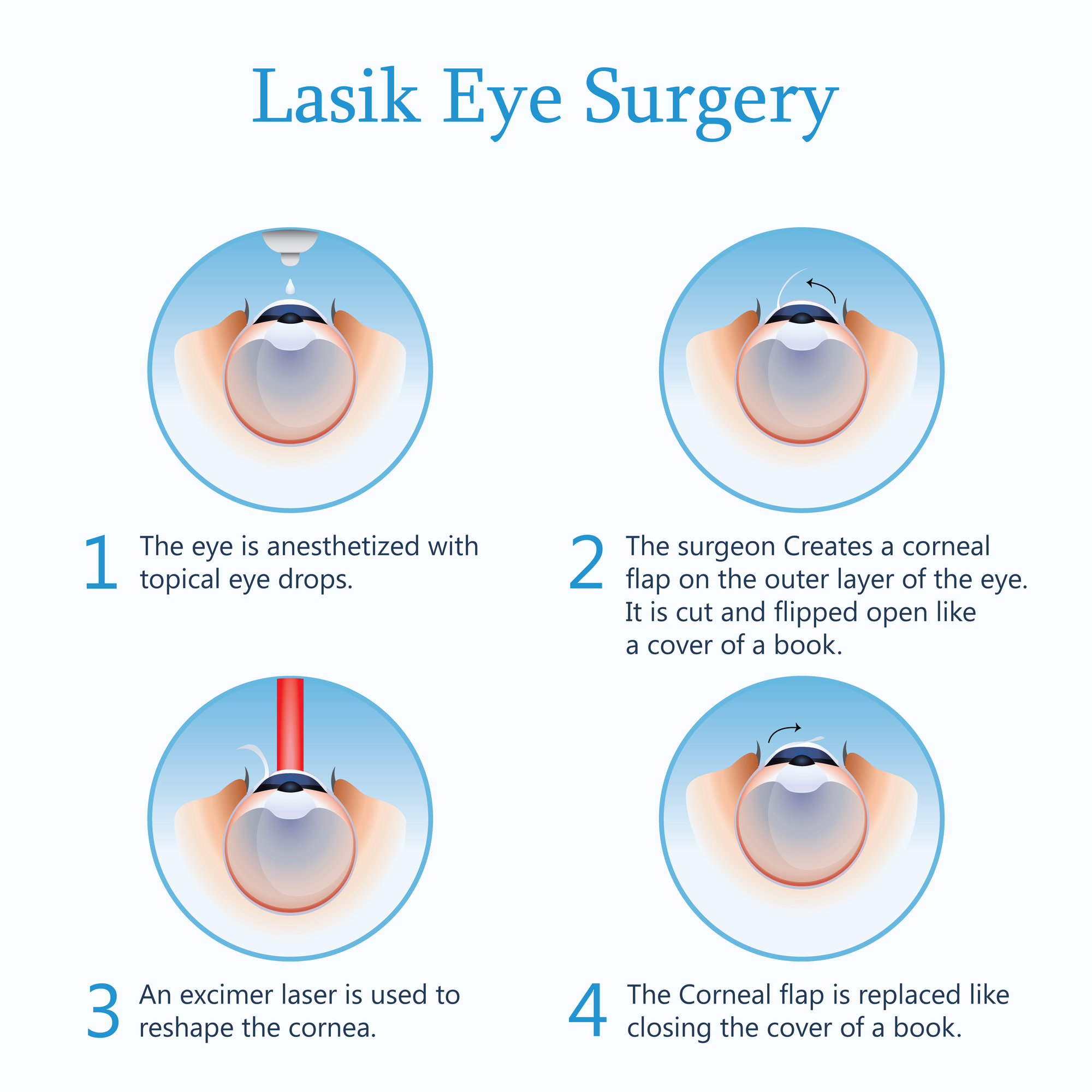 Lasik Eye Surgery

1 The eye is anesthetized with topical eye drops.

2 The surgeon Creates a corneal flap on the outer layer of the eye. It is cut and flipped open like a cover of a book.

3 An excimer laser is used to reshape the cornea.

4 The Corneal flap is replaced like closing the cover of a book.